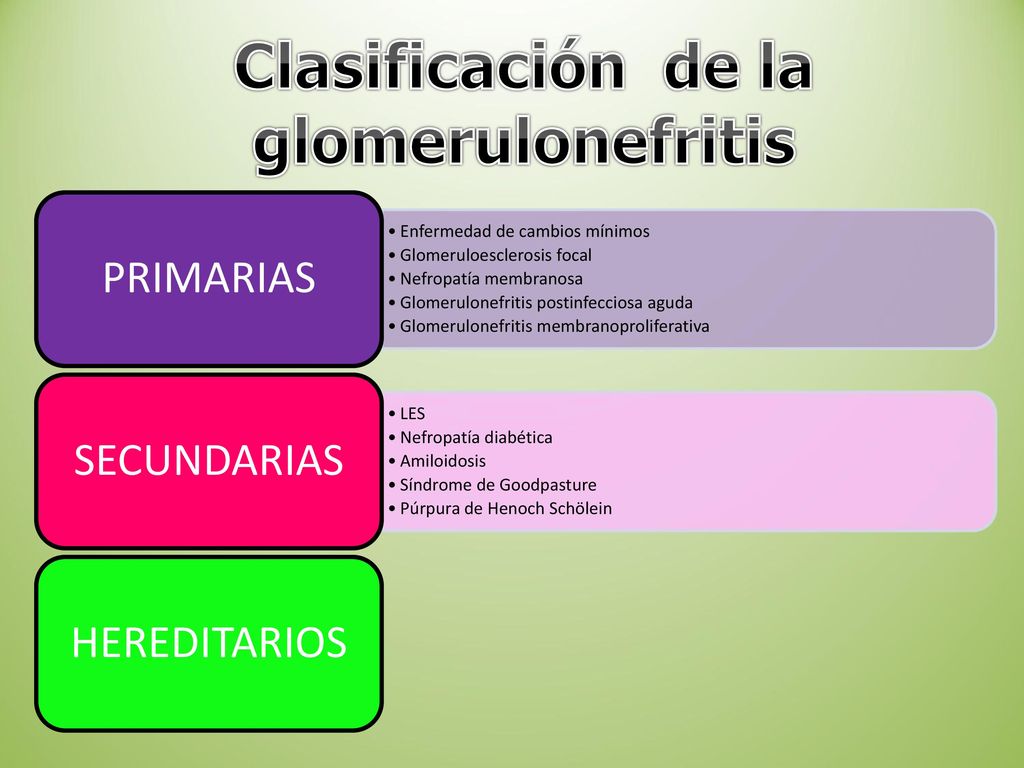 Clasificación de la glomerulonefritis

PRIMARIAS

• Enfermedad de cambios mínimos
• Glomeruloesclerosis focal
• Nefropatía membranosa
• Glomerulonefritis postinfecciosa aguda
• Glomerulonefritis membranoproliferativa

SECUNDARIAS

• LES
• Nefropatía diabética
• Amiloidosis
• Síndrome de Goodpasture
• Púrpura de Henoch Schölein

HEREDITARIOS